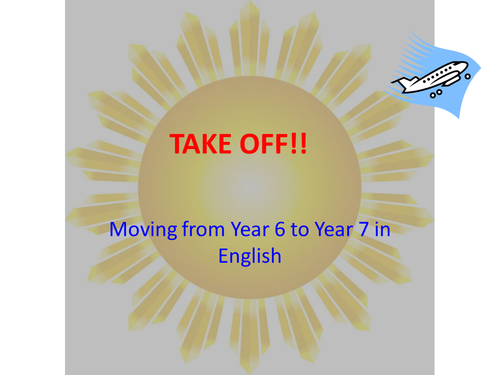 TAKE OFF!!

Moving from Year 6 to Year 7 in English